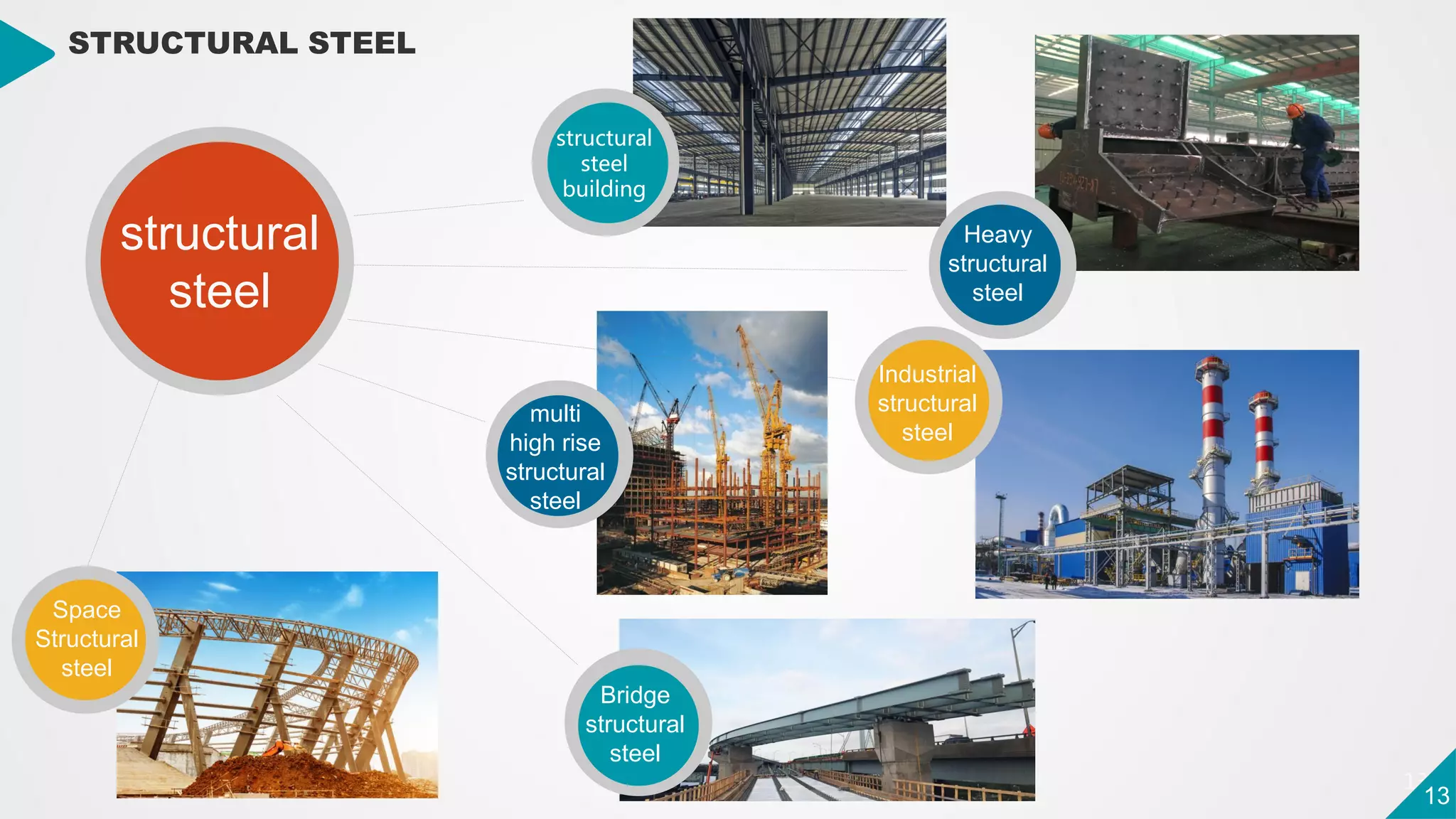 STRUCTURAL STEEL

structural steel

structural steel building

Heavy structural steel

multi high rise structural steel

Industrial structural steel

Space Structural steel

Bridge structural steel

13